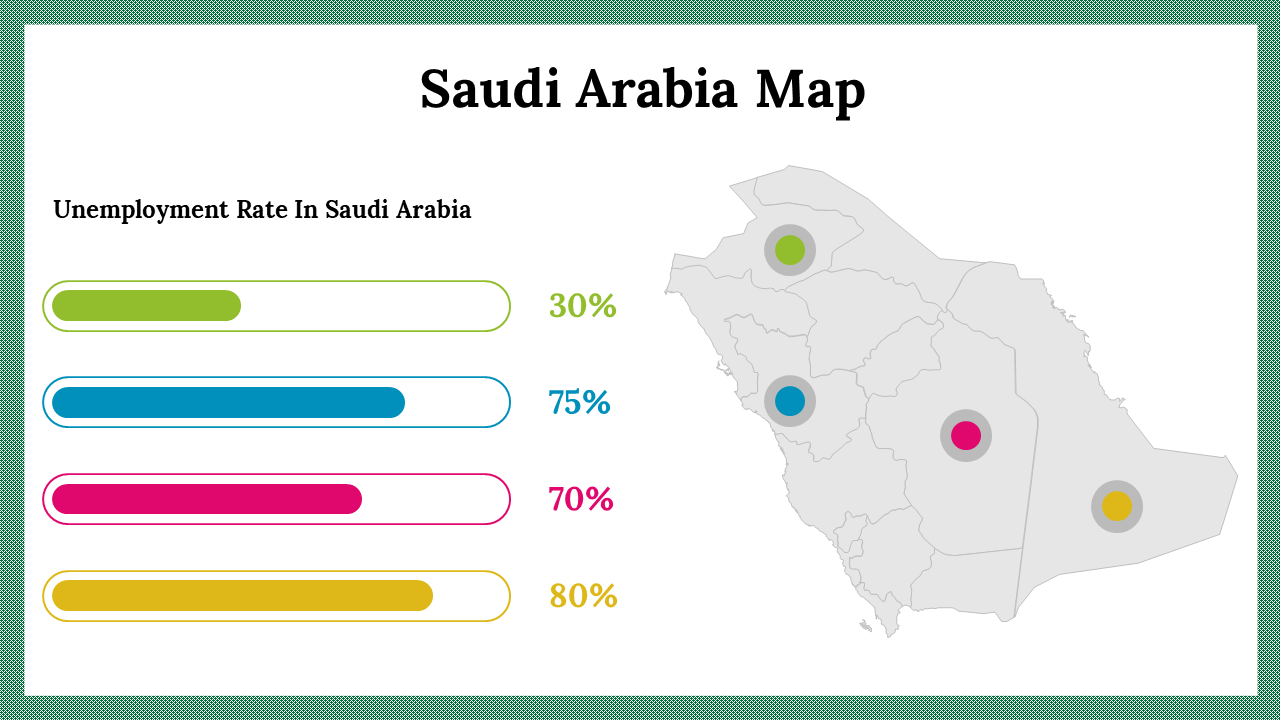 Saudi Arabia Map

Unemployment Rate In Saudi Arabia

30%

75%

70%

80%